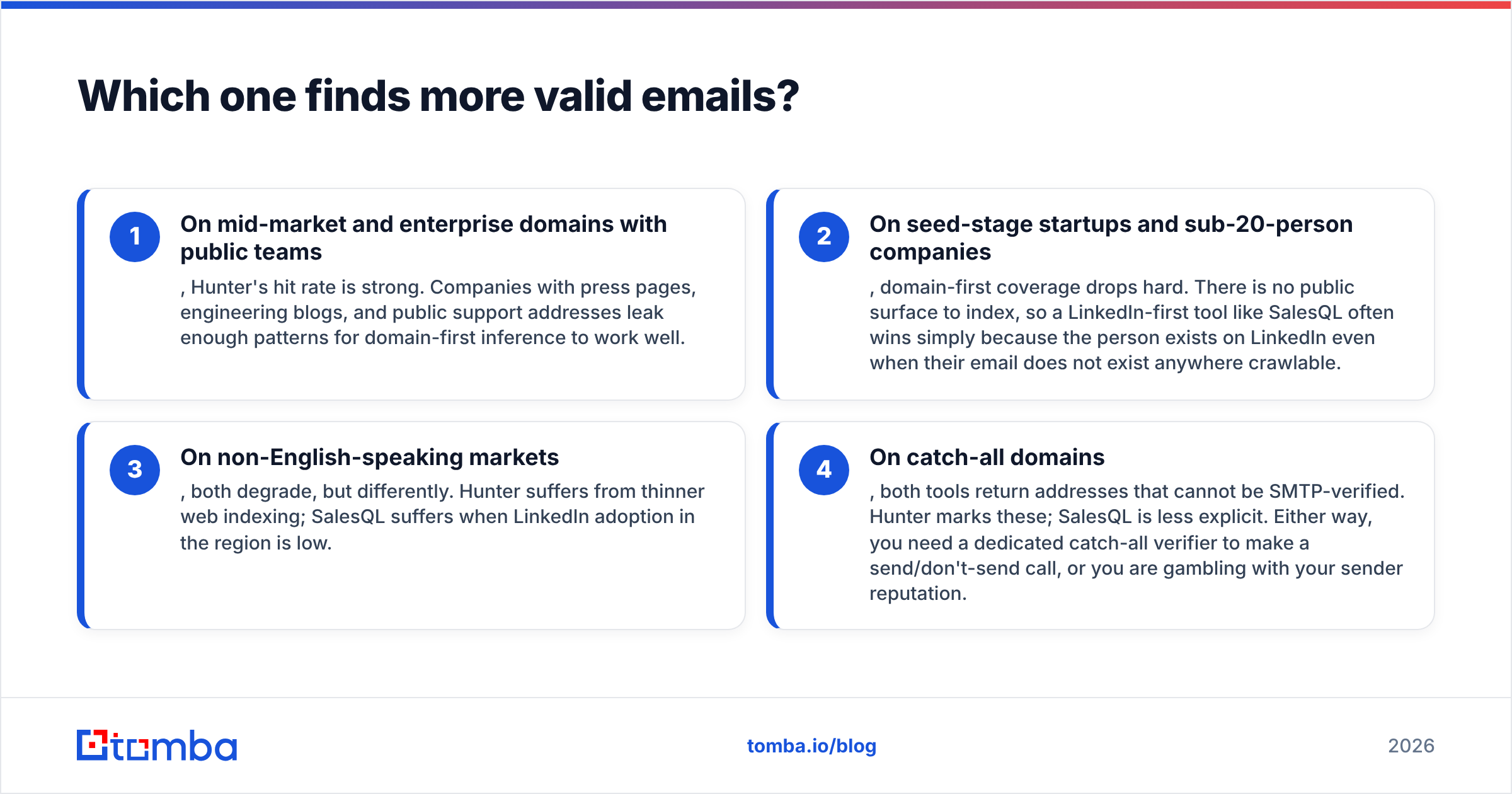 Which one finds more valid emails?

1
On mid-market and enterprise domains with public teams
, Hunter's hit rate is strong. Companies with press pages, engineering blogs, and public support addresses leak enough patterns for domain-first inference to work well.

2
On seed-stage startups and sub-20-person companies
, domain-first coverage drops hard. There is no public surface to index, so a LinkedIn-first tool like SalesQL often wins simply because the person exists on LinkedIn even when their email does not exist anywhere crawlable.

3
On non-English-speaking markets
, both degrade, but differently. Hunter suffers from thinner web indexing; SalesQL suffers when LinkedIn adoption in the region is low.

4
On catch-all domains
, both tools return addresses that cannot be SMTP-verified. Hunter marks these; SalesQL is less explicit. Either way, you need a dedicated catch-all verifier to make a send/don't-send call, or you are gambling with your sender reputation.

tomba

tomba.io/blog

2026